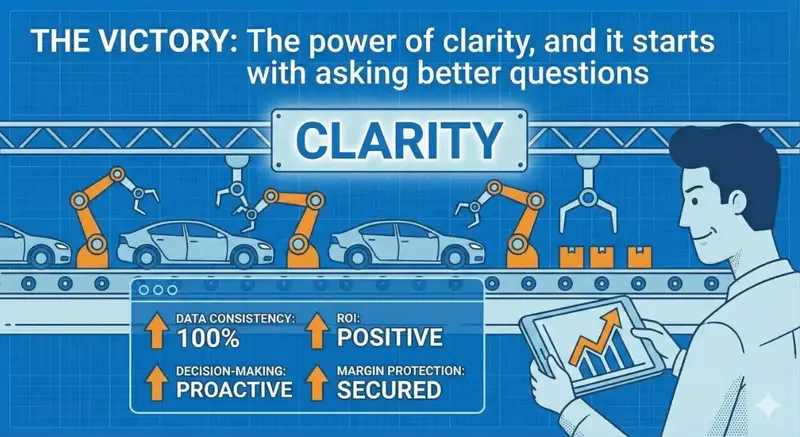 THE VICTORY: The power of clarity, and it starts with asking better questions

CLARITY

DATA CONSISTENCY:
100%

ROI:
POSITIVE

DECISION-MAKING:
PROACTIVE

MARGIN PROTECTION:
SECURED